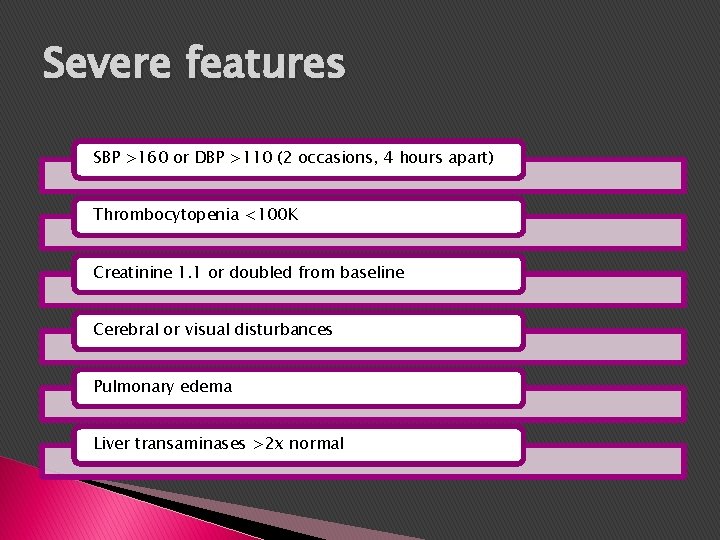 Severe features

SBP >160 or DBP >110 (2 occasions, 4 hours apart)

Thrombocytopenia <100K

Creatinine 1.1 or doubled from baseline

Cerebral or visual disturbances

Pulmonary edema

Liver transaminases >2x normal